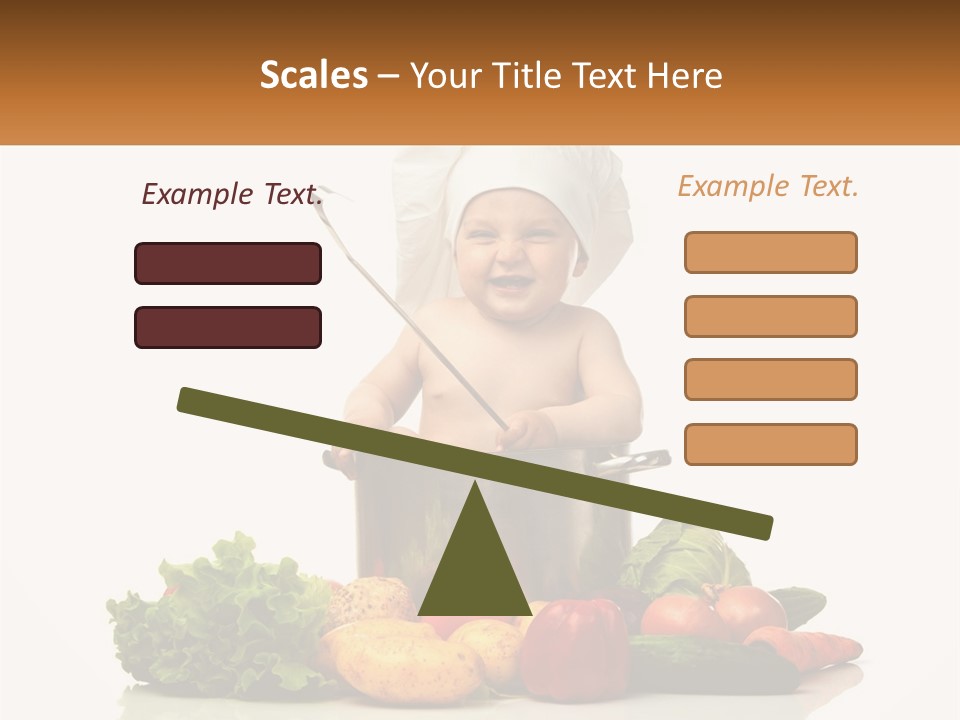 Scales – Your Title Text Here

Example Text.

Example Text.